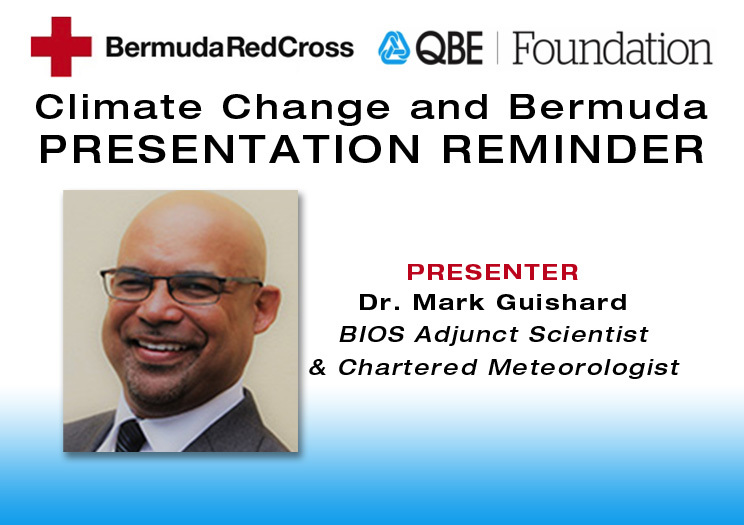 BermudaRedCross

QBE | Foundation

Climate Change and Bermuda
PRESENTATION REMINDER

PRESENTER
Dr. Mark Guishard
BIOS Adjunct Scientist
& Chartered Meteorologist